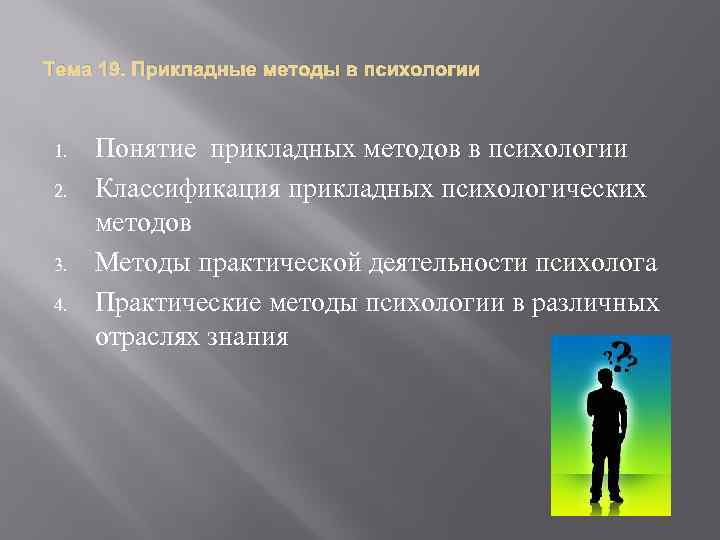 Тема 19. Прикладные методы в психологии

1. Понятие прикладных методов в психологии
2. Классификация прикладных психологических методов
3. Методы практической деятельности психолога
4. Практические методы психологии в различных отраслях знания

???